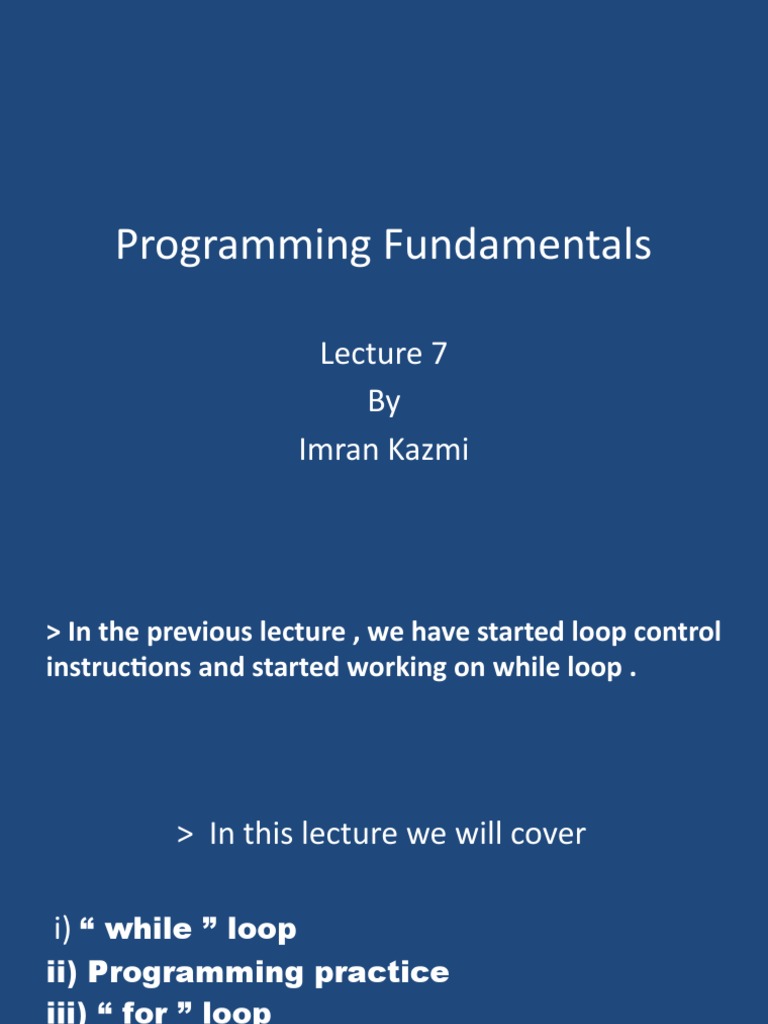 Programming Fundamentals

Lecture 7
By
Imran Kazmi

> In the previous lecture , we have started loop control instructions and started working on while loop .

> In this lecture we will cover

i) “ while ” loop
ii) Programming practice
iii) “ for ” loop